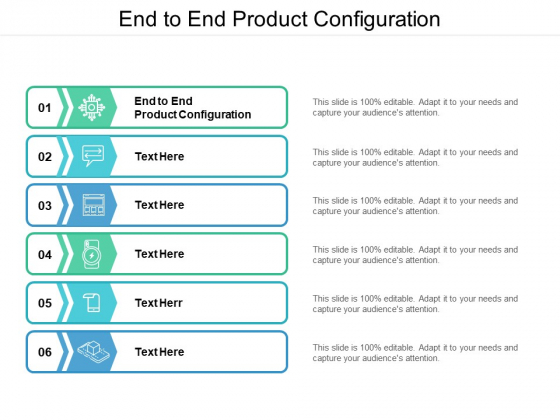 End to End Product Configuration

01 End to End Product Configuration

This slide is 100% editable. Adapt it to your needs and capture your audience's attention.

02 Text Here

This slide is 100% editable. Adapt it to your needs and capture your audience's attention.

03 Text Here

This slide is 100% editable. Adapt it to your needs and capture your audience's attention.

04 Text Here

This slide is 100% editable. Adapt it to your needs and capture your audience's attention.

05 Text Herr

This slide is 100% editable. Adapt it to your needs and capture your audience's attention.

06 Text Here

This slide is 100% editable. Adapt it to your needs and capture your audience's attention.